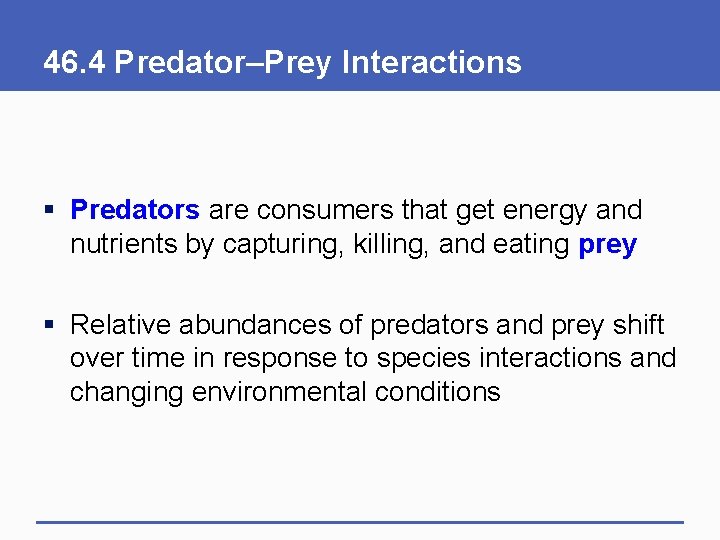 46.4 Predator–Prey Interactions

▪ Predators are consumers that get energy and nutrients by capturing, killing, and eating prey

▪ Relative abundances of predators and prey shift over time in response to species interactions and changing environmental conditions